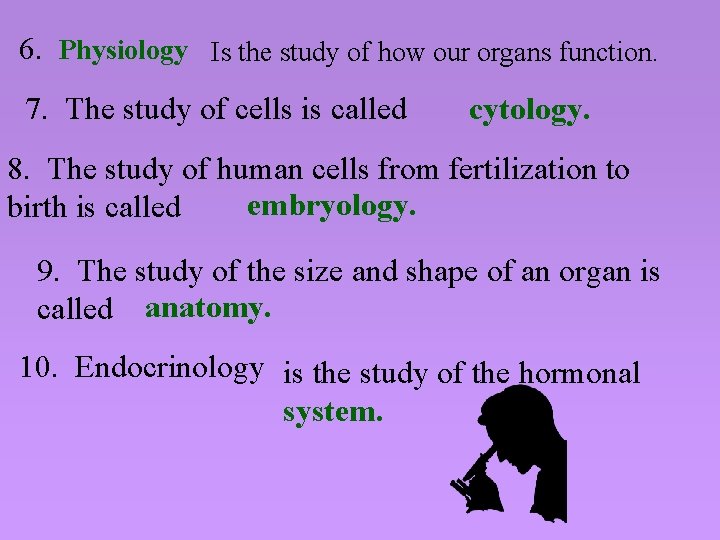 6. Physiology Is the study of how our organs function.

7. The study of cells is called cytology.

8. The study of human cells from fertilization to birth is called embryology.

9. The study of the size and shape of an organ is called anatomy.

10. Endocrinology is the study of the hormonal system.